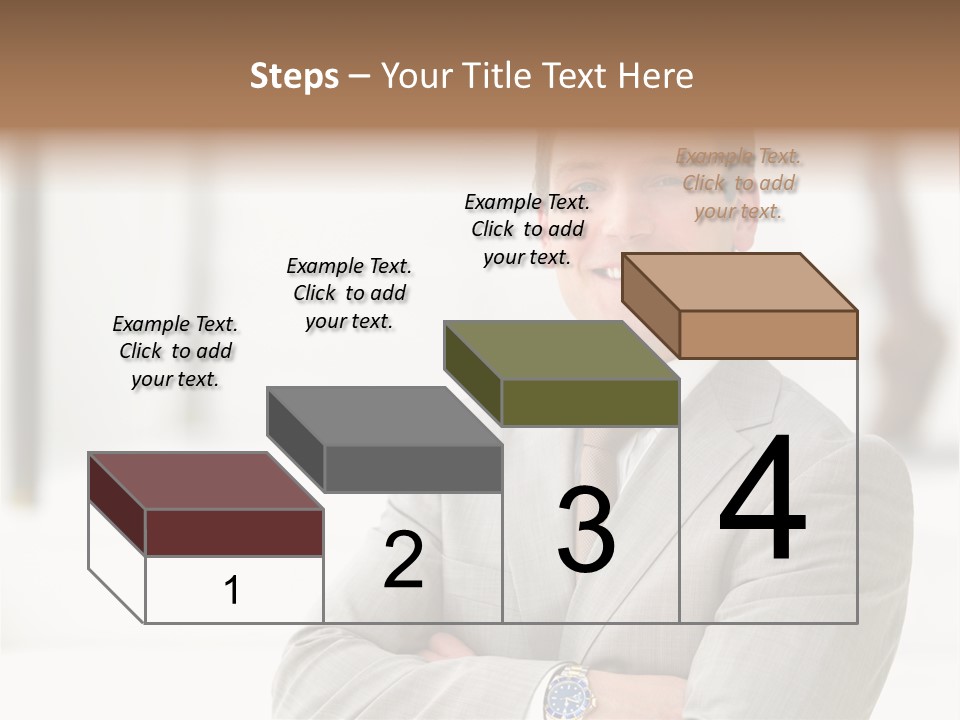 Steps – Your Title Text Here

Example Text. Click to add your text.

Example Text. Click to add your text.

Example Text. Click to add your text.

Example Text. Click to add your text.

1

2

3

4